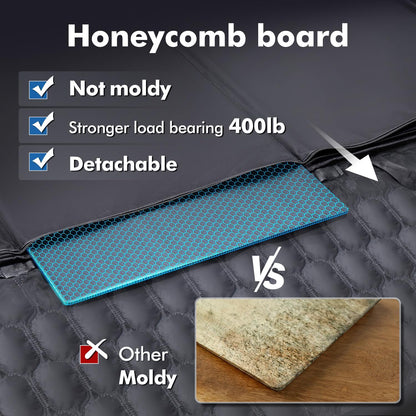 Honeycomb board

Not moldy

Stronger load bearing 400lb

Detachable

VS

Other
Moldy